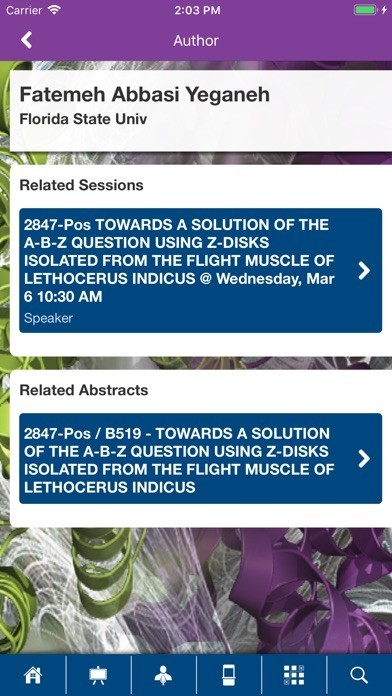 Carrier 2:03 PM

Author

Fatemeh Abbasi Yeganeh
Florida State Univ

Related Sessions

2847-Pos TOWARDS A SOLUTION OF THE A-B-Z QUESTION USING Z-DISKS ISOLATED FROM THE FLIGHT MUSCLE OF LETHOCERUS INDICUS @ Wednesday, Mar 6 10:30 AM
Speaker

Related Abstracts

2847-Pos / B519 - TOWARDS A SOLUTION OF THE A-B-Z QUESTION USING Z-DISKS ISOLATED FROM THE FLIGHT MUSCLE OF LETHOCERUS INDICUS